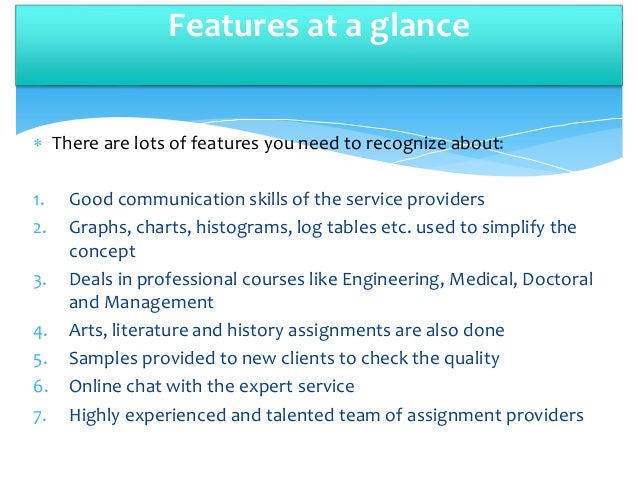 Features at a glance

* There are lots of features you need to recognize about:

1. Good communication skills of the service providers
2. Graphs, charts, histograms, log tables etc. used to simplify the concept
3. Deals in professional courses like Engineering, Medical, Doctoral and Management
4. Arts, literature and history assignments are also done
5. Samples provided to new clients to check the quality
6. Online chat with the expert service
7. Highly experienced and talented team of assignment providers